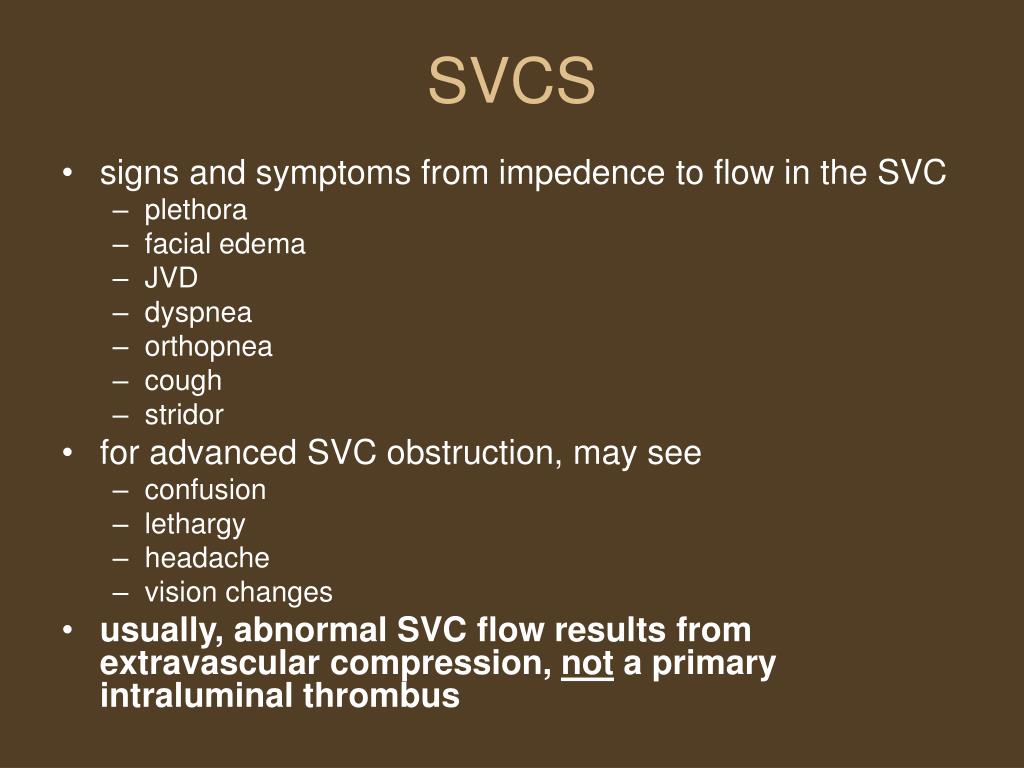 SVCS

• signs and symptoms from impedence to flow in the SVC
– plethora
– facial edema
– JVD
– dyspnea
– orthopnea
– cough
– stridor
• for advanced SVC obstruction, may see
– confusion
– lethargy
– headache
– vision changes
• usually, abnormal SVC flow results from extravascular compression, not a primary intraluminal thrombus